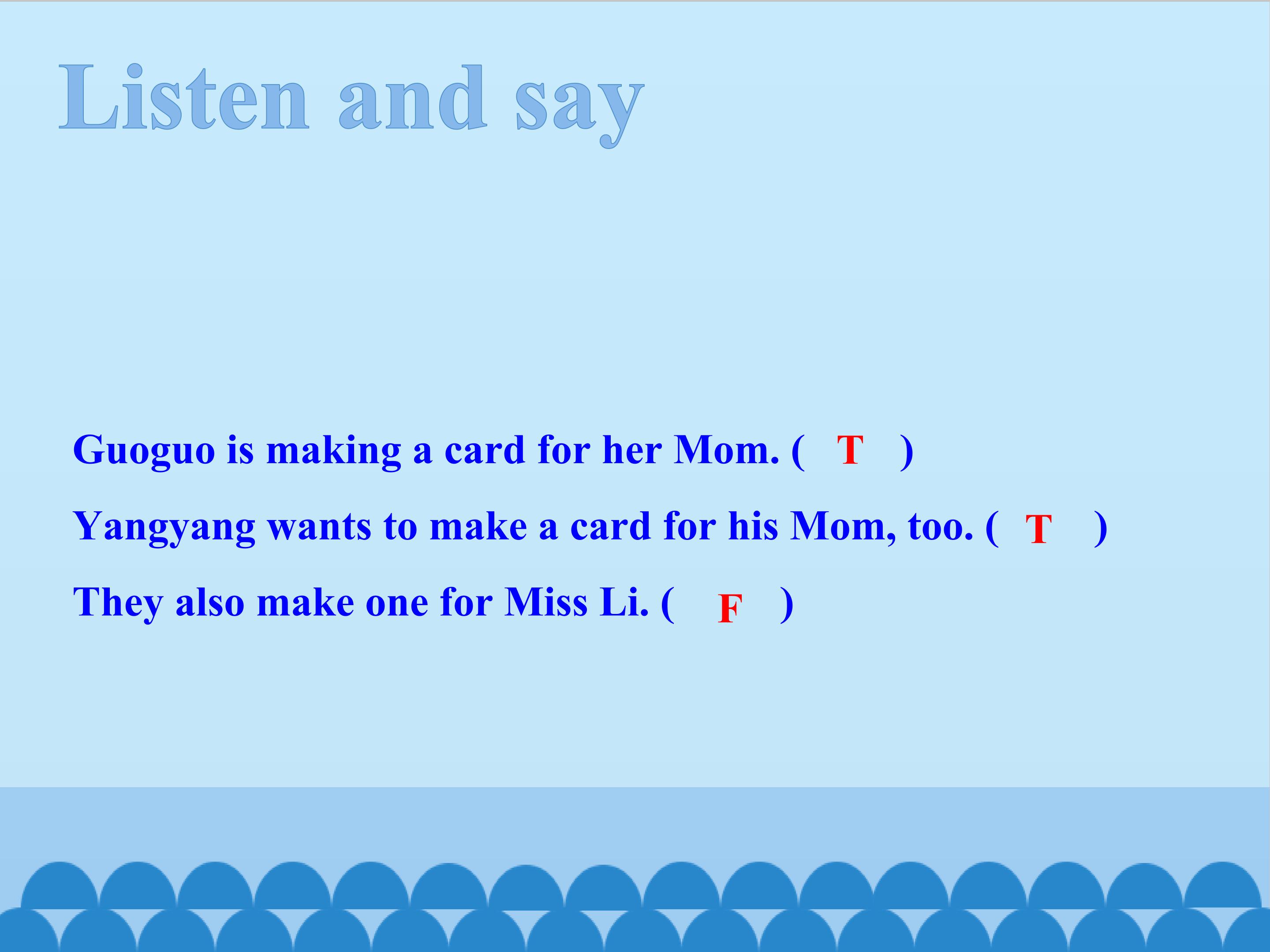 Listen and say

Guoguo is making a card for her Mom. ( T )

Yangyang wants to make a card for his Mom, too. ( T )

They also make one for Miss Li. ( F )